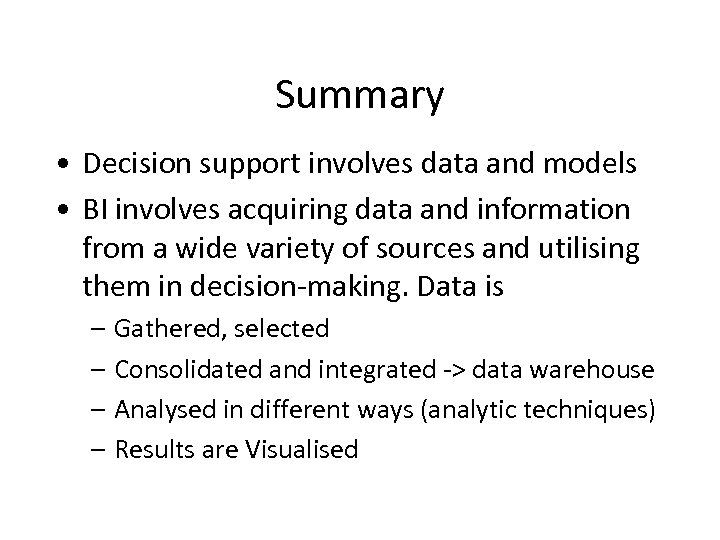 Summary

• Decision support involves data and models
• BI involves acquiring data and information from a wide variety of sources and utilising them in decision-making. Data is
– Gathered, selected
– Consolidated and integrated -> data warehouse
– Analysed in different ways (analytic techniques)
– Results are Visualised